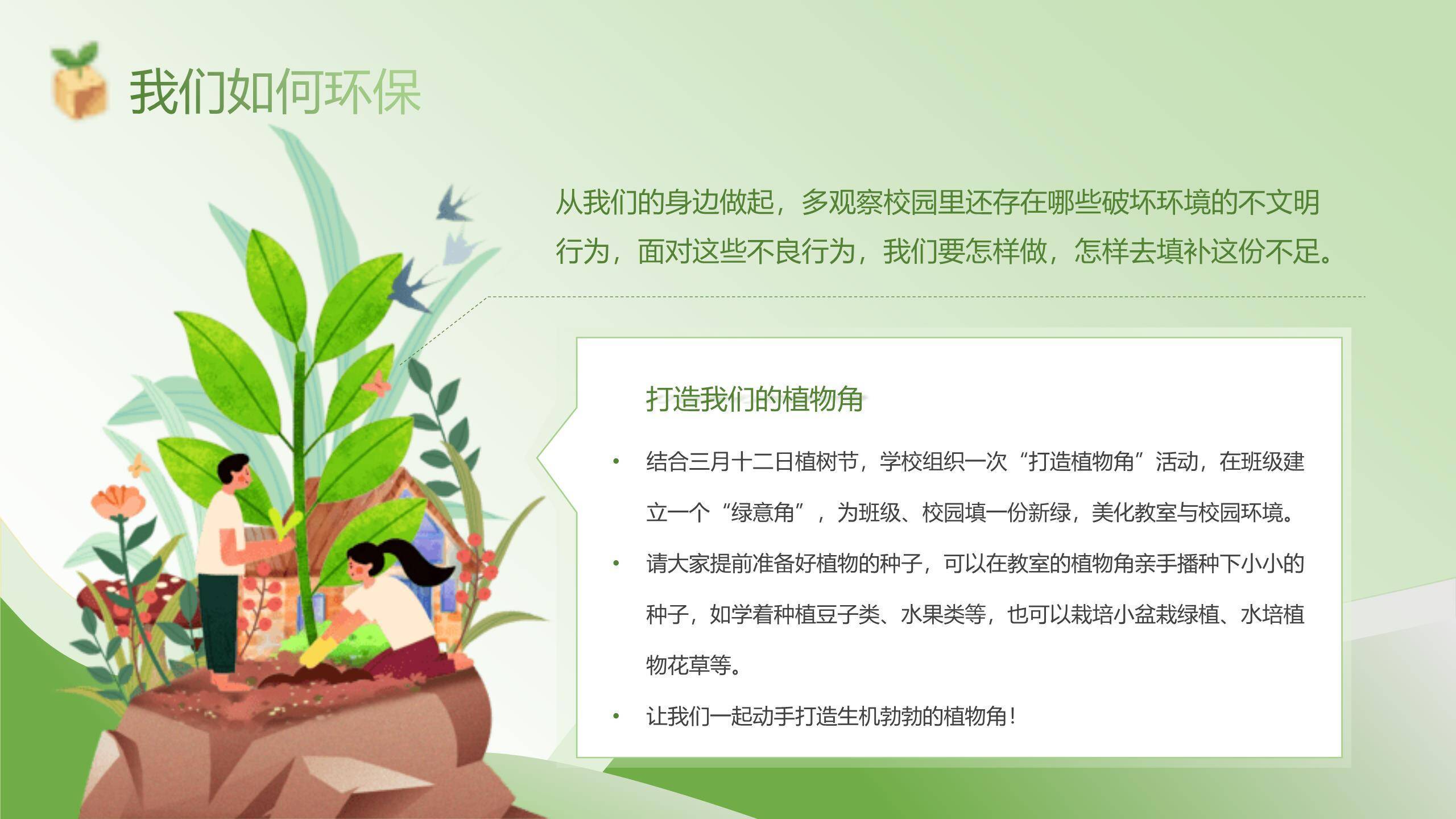 我们如何环保

从我们的身边做起，多观察校园里还存在哪些破坏环境的不文明行为，面对这些不良行为，我们要怎样做，怎样去填补这份不足。

打造我们的植物角

• 结合三月十二日植树节，学校组织一次“打造植物角”活动，在班级建立一个“绿意角”，为班级、校园填一份新绿，美化教室与校园环境。

• 请大家提前准备好植物的种子，可以在教室的植物角亲手播种下小小的种子，如学着种植豆子类、水果类等，也可以栽培小盆栽绿植、水培植物花草等。

• 让我们一起动手打造生机勃勃的植物角！